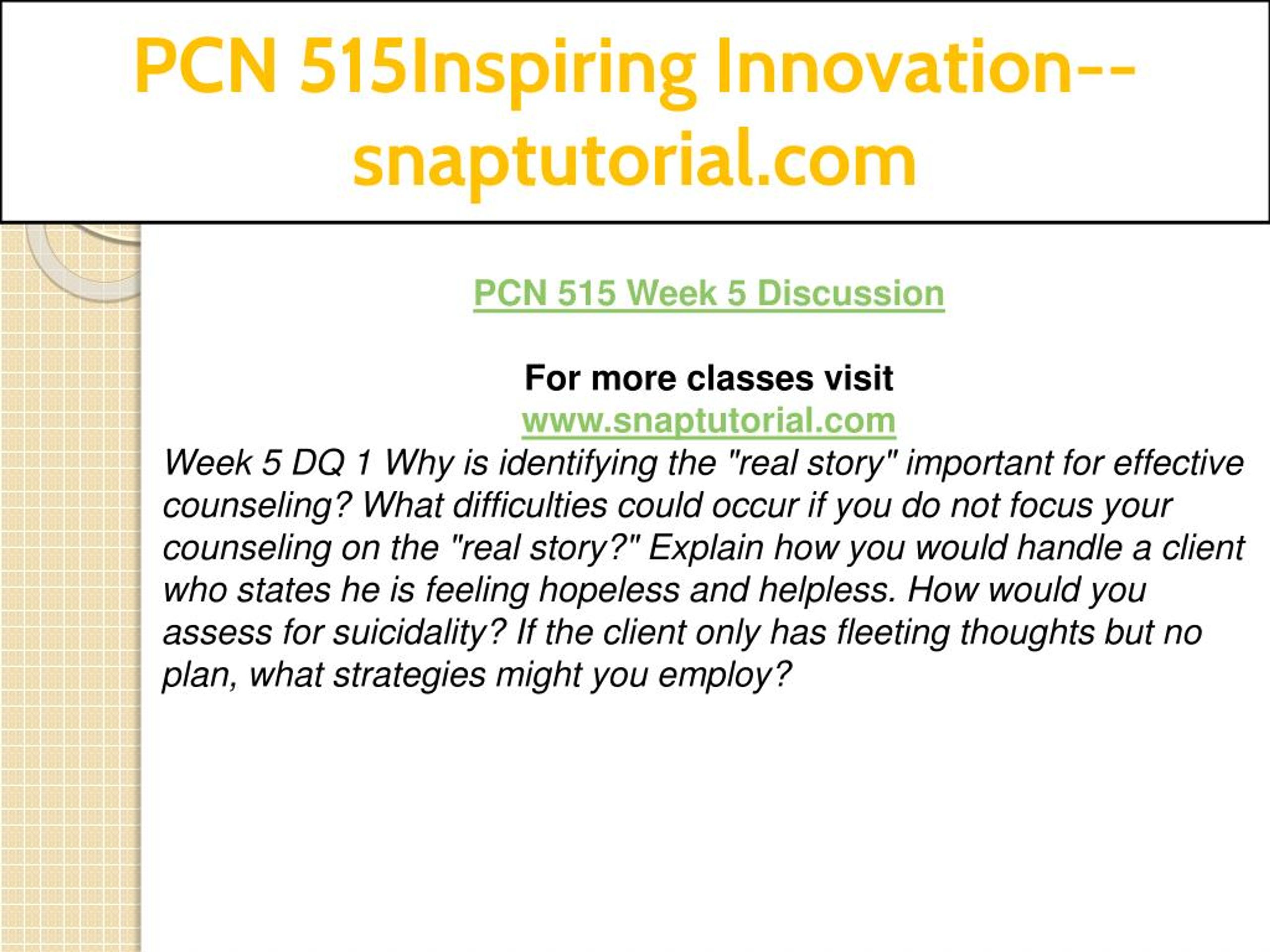 PCN 515Inspiring Innovation--snaptutorial.com

PCN 515 Week 5 Discussion

For more classes visit
www.snaptutorial.com
Week 5 DQ 1 Why is identifying the "real story" important for effective counseling? What difficulties could occur if you do not focus your counseling on the "real story?" Explain how you would handle a client who states he is feeling hopeless and helpless. How would you assess for suicidality? If the client only has fleeting thoughts but no plan, what strategies might you employ?